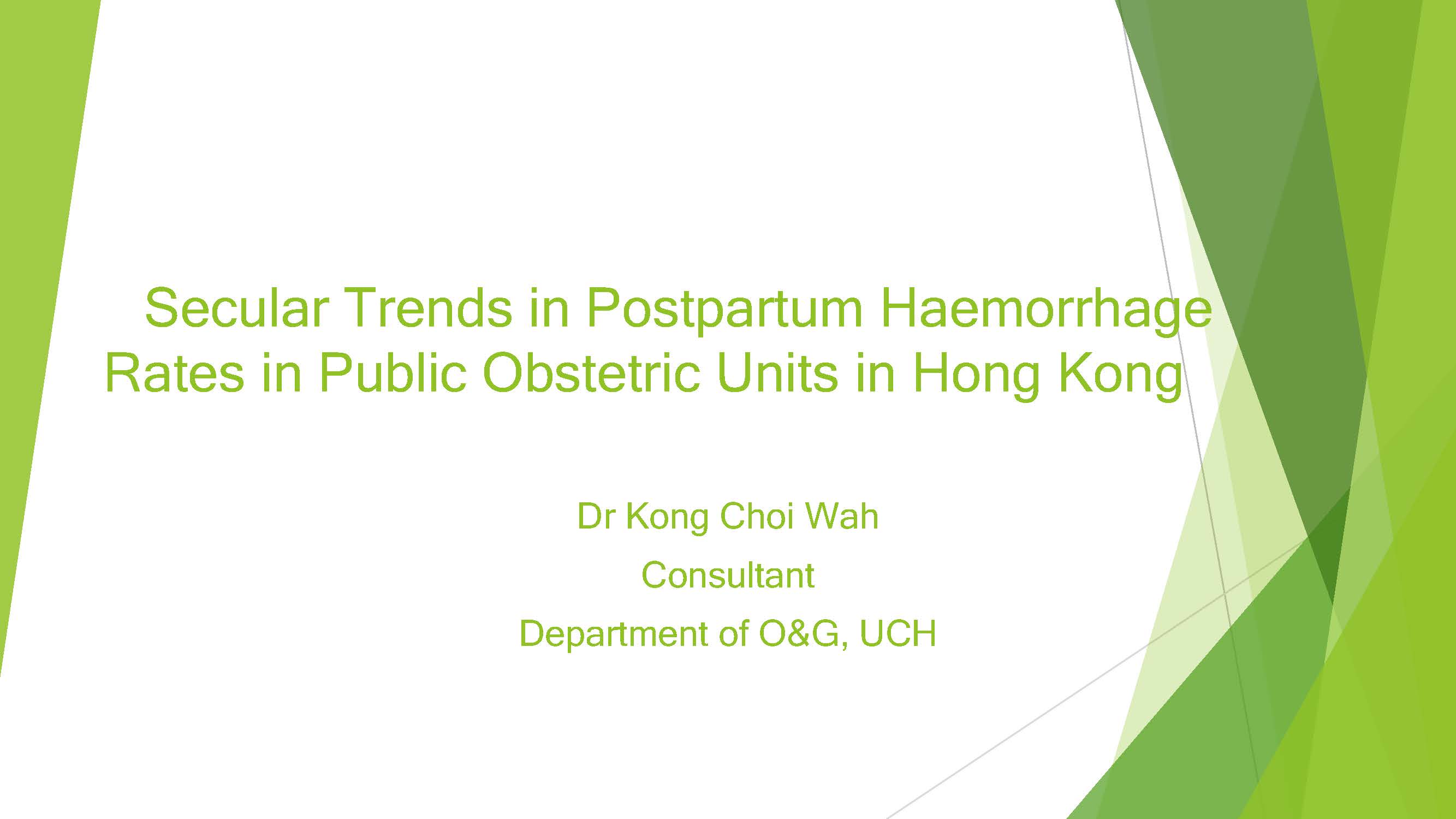 Secular Trends in Postpartum Haemorrhage Rates in Public Obstetric Units in Hong Kong

Dr Kong Choi Wah

Consultant

Department of O&G, UCH